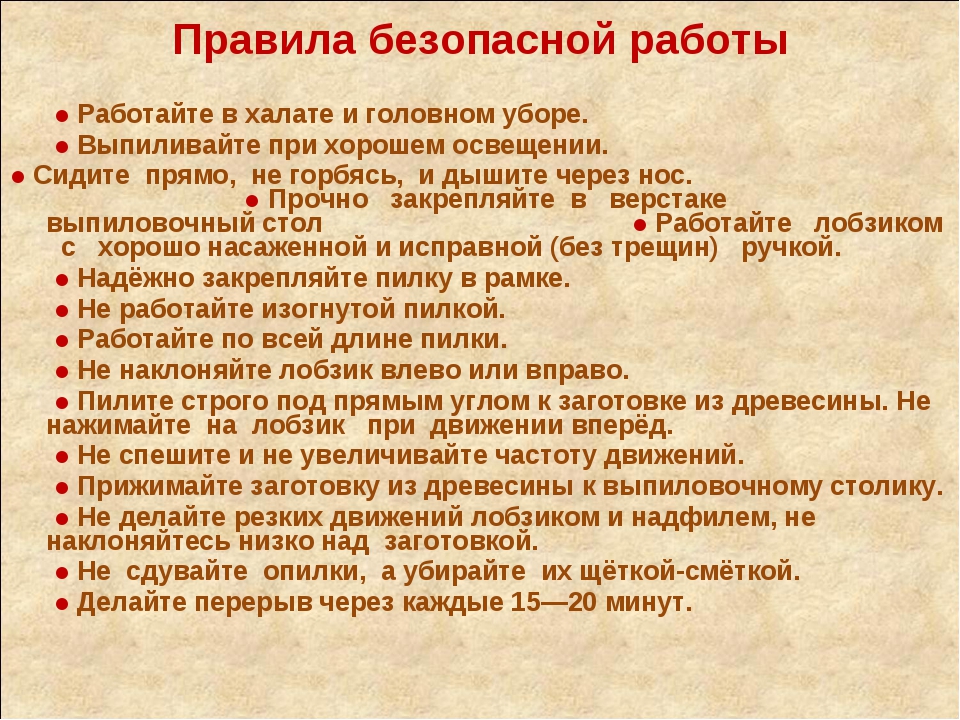 Правила безопасной работы

● Работайте в халате и головном уборе.
● Выпиливайте при хорошем освещении.
● Сидите прямо, не горбясь, и дышите через нос.
● Прочно закрепляйте в верстаке выпиловочный стол
● Работайте лобзиком с хорошо насаженной и исправной (без трещин) ручкой.
● Надёжно закрепляйте пилку в рамке.
● Не работайте изогнутой пилкой.
● Работайте по всей длине пилки.
● Не наклоняйте лобзик влево или вправо.
● Пилите строго под прямым углом к заготовке из древесины. Не нажимайте на лобзик при движении вперёд.
● Не спешите и не увеличивайте частоту движений.
● Прижимайте заготовку из древесины к выпиловочному столику.
● Не делайте резких движений лобзиком и надфилем, не наклоняйтесь низко над заготовкой.
● Не сдувайте опилки, а убирайте их щёткой-смёткой.
● Делайте перерыв через каждые 15—20 минут.